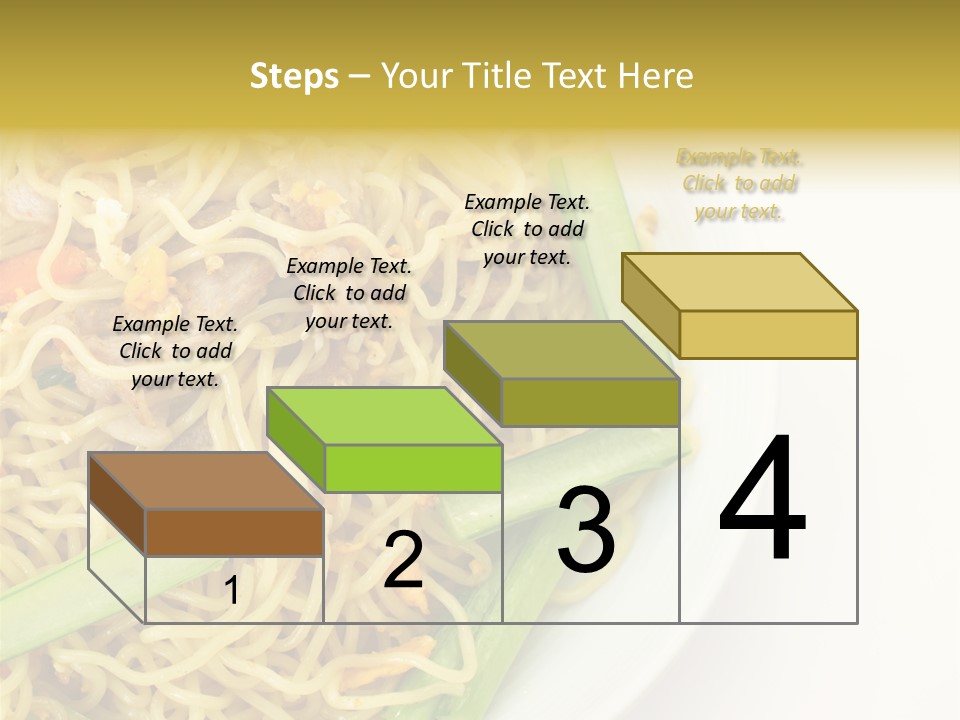 Steps – Your Title Text Here

Example Text. Click to add your text.

Example Text. Click to add your text.

Example Text. Click to add your text.

Example Text. Click to add your text.

1

2

3

4